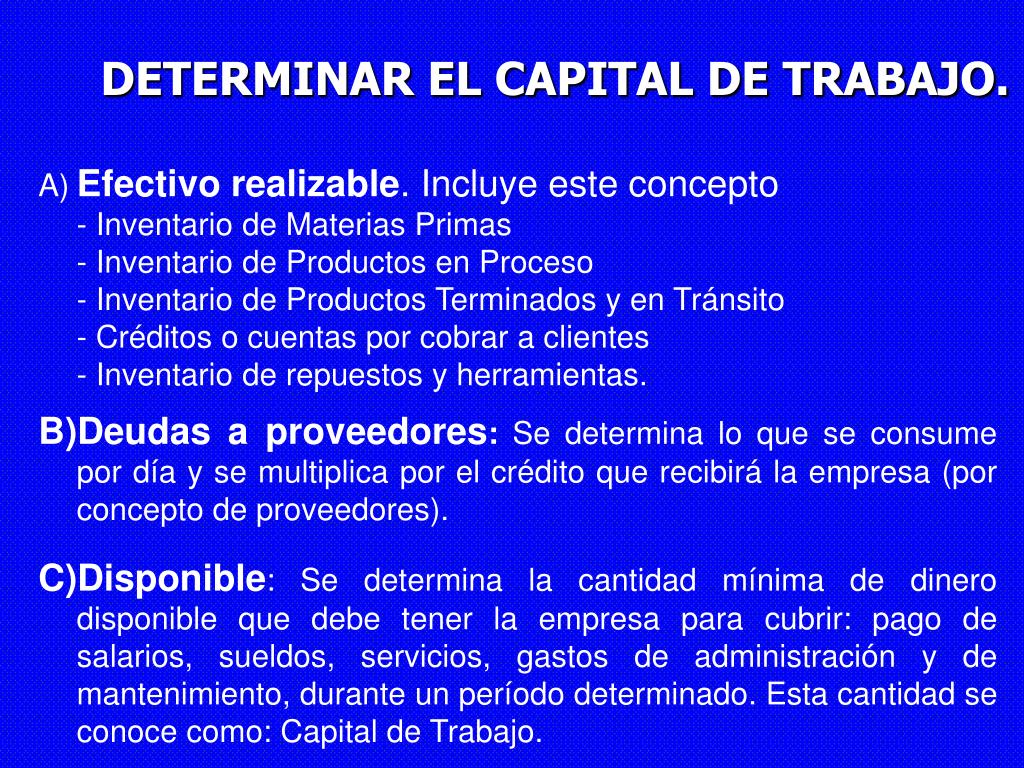 DETERMINAR EL CAPITAL DE TRABAJO.

A) Efectivo realizable. Incluye este concepto
- Inventario de Materias Primas
- Inventario de Productos en Proceso
- Inventario de Productos Terminados y en Tránsito
- Créditos o cuentas por cobrar a clientes
- Inventario de repuestos y herramientas.

B)Deudas a proveedores: Se determina lo que se consume por día y se multiplica por el crédito que recibirá la empresa (por concepto de proveedores).

C)Disponible: Se determina la cantidad mínima de dinero disponible que debe tener la empresa para cubrir: pago de salarios, sueldos, servicios, gastos de administración y de mantenimiento, durante un período determinado. Esta cantidad se conoce como: Capital de Trabajo.